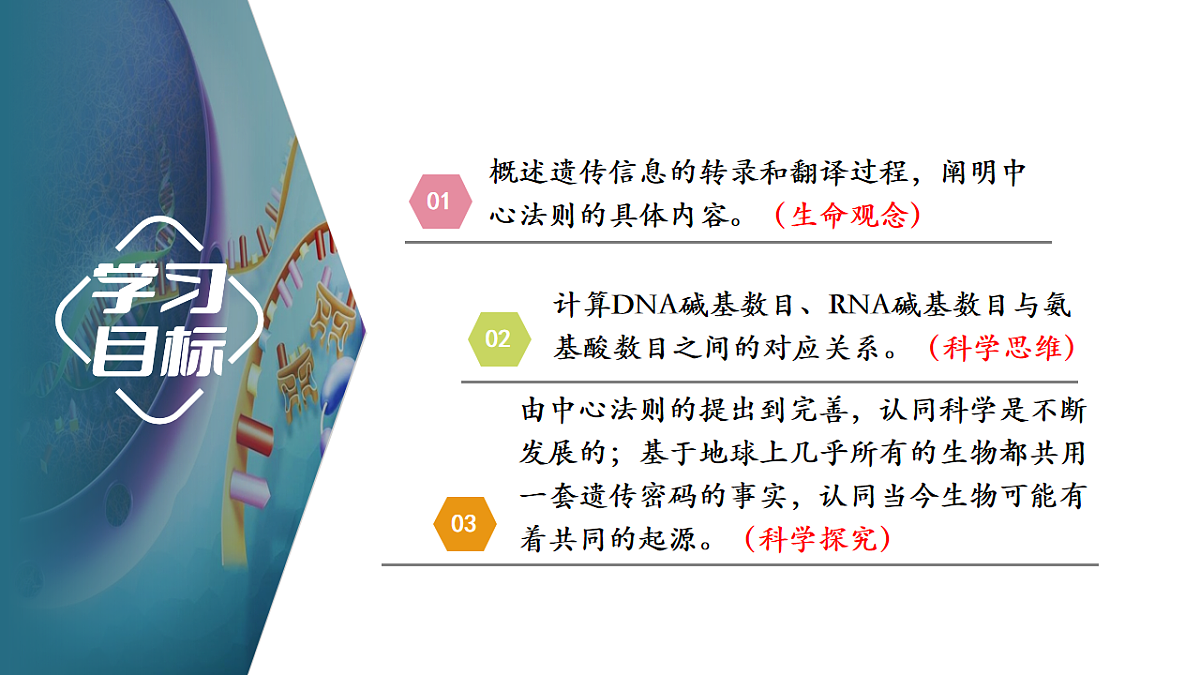 学习目标

01 概述遗传信息的转录和翻译过程，阐明中心法则的具体内容。（生命观念）

02 计算DNA碱基数目、RNA碱基数目与氨基酸数目之间的对应关系。（科学思维）

03 由中心法则的提出到完善，认同科学是不断发展的；基于地球上几乎所有的生物都共用一套遗传密码的事实，认同当今生物可能有着共同的起源。（科学探究）